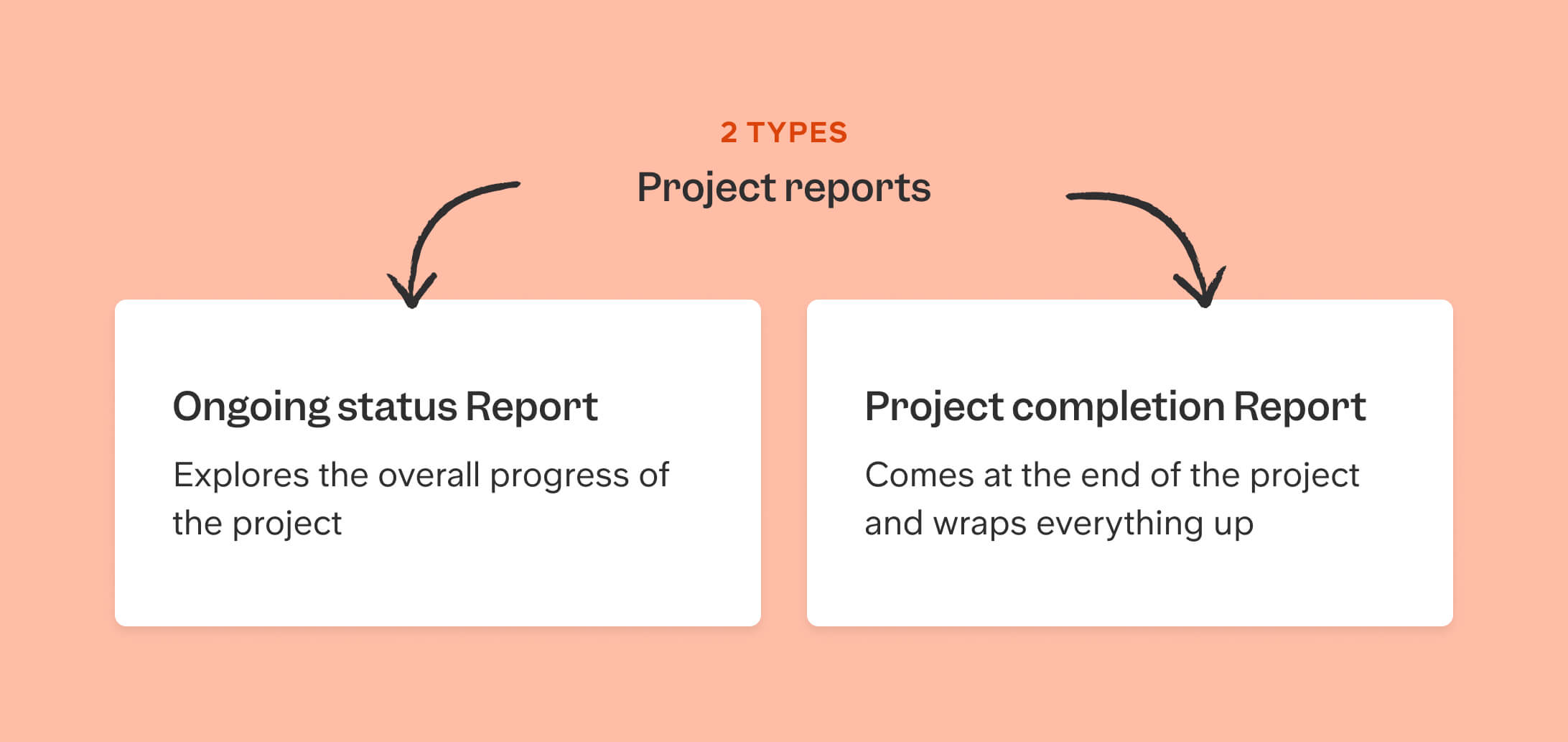 2 TYPES

Project reports

Ongoing status Report

Explores the overall progress of the project

Project completion Report

Comes at the end of the project and wraps everything up